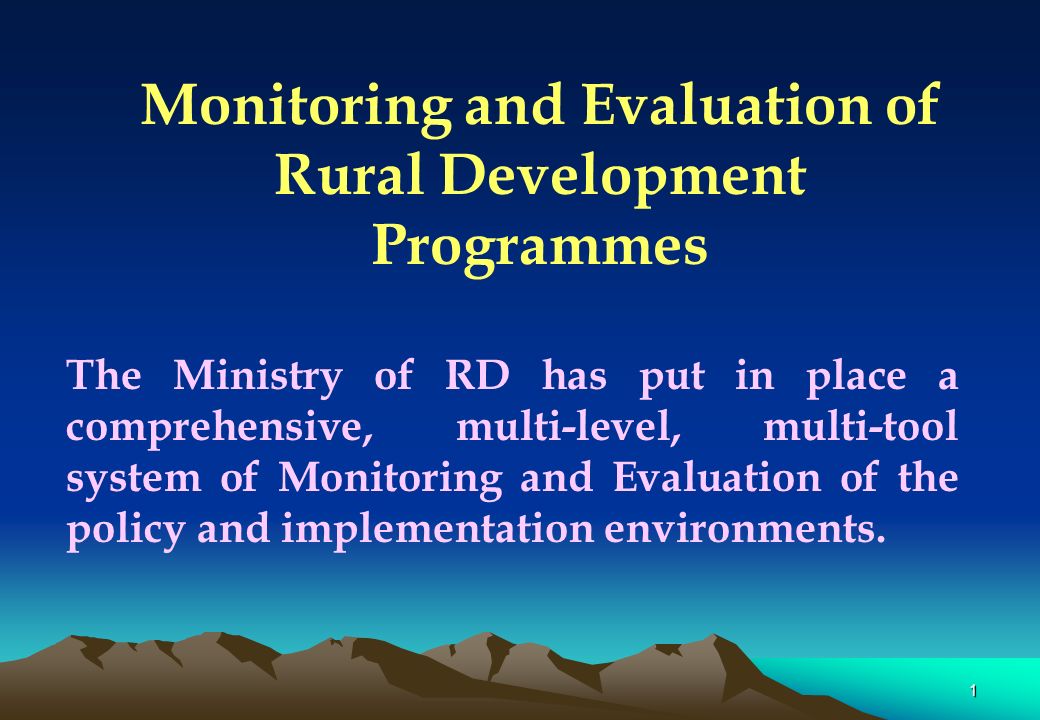 Monitoring and Evaluation of Rural Development Programmes

The Ministry of RD has put in place a comprehensive, multi-level, multi-tool system of Monitoring and Evaluation of the policy and implementation environments.

1